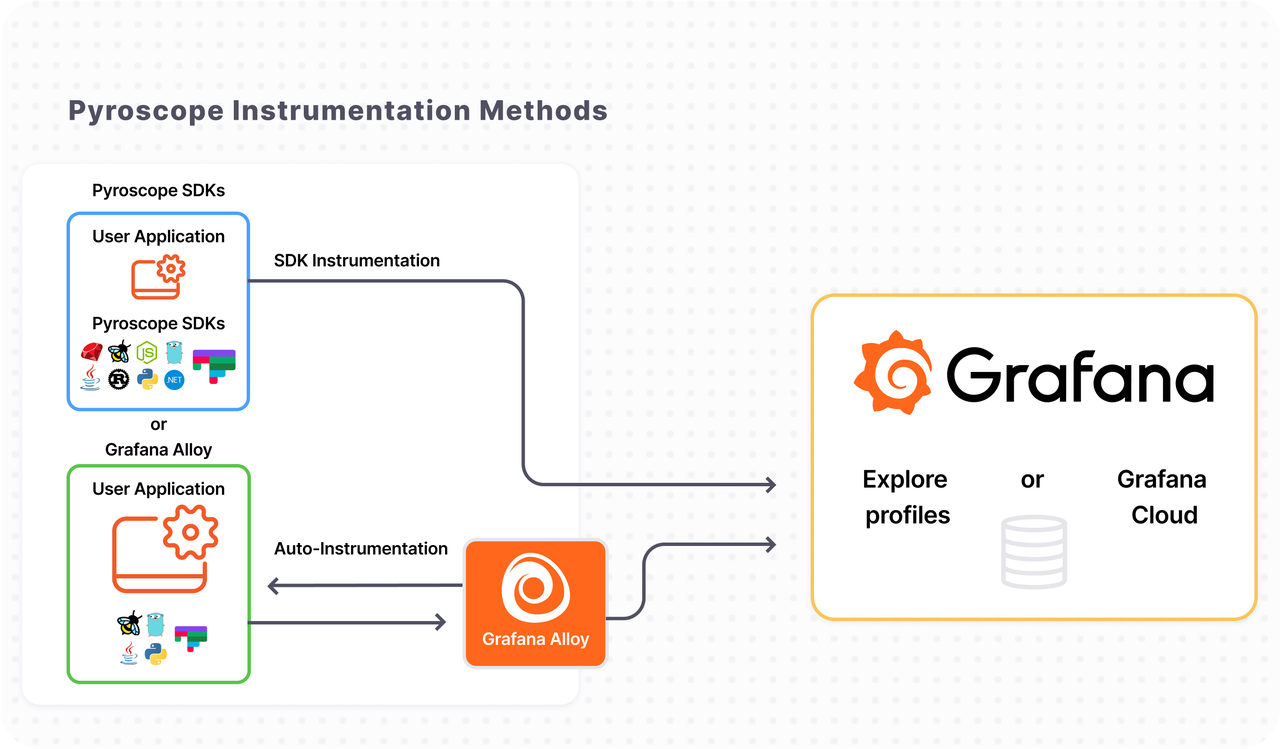 Pyroscope Instrumentation Methods

Pyroscope SDKs

User Application

Pyroscope SDKs

JS

.NET

or

Grafana Alloy

User Application

SDK Instrumentation

Auto-Instrumentation

Grafana Alloy

Grafana

Explore profiles

or

Grafana Cloud